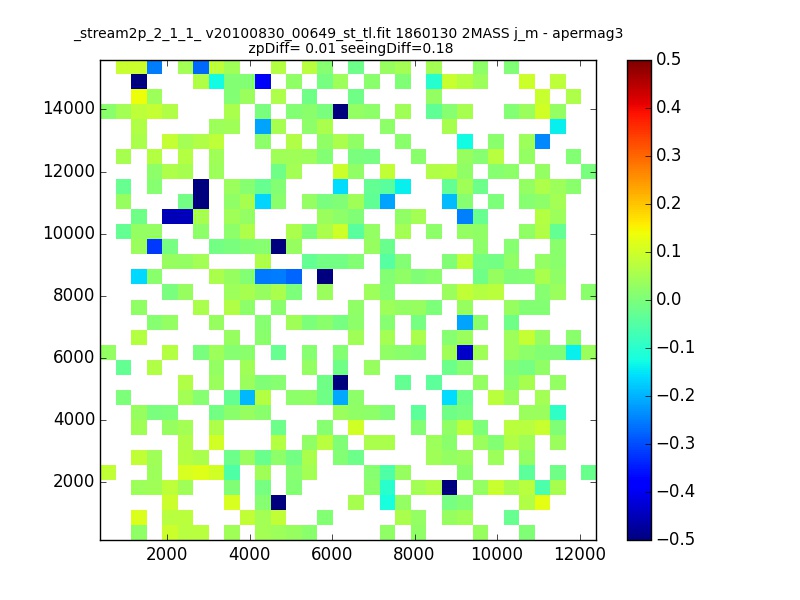 _stream2p_2_1_1_ v20100830_00649_st_tl.fit 1860130 2MASS j_m - apermag3
zpDiff= 0.01 seeingDiff=0.18

14000
12000
10000
8000
6000
4000
2000

2000 4000 6000 8000 10000 12000

0.5
0.4
0.3
0.2
0.1
0.0
−0.1
−0.2
−0.3
−0.4
−0.5